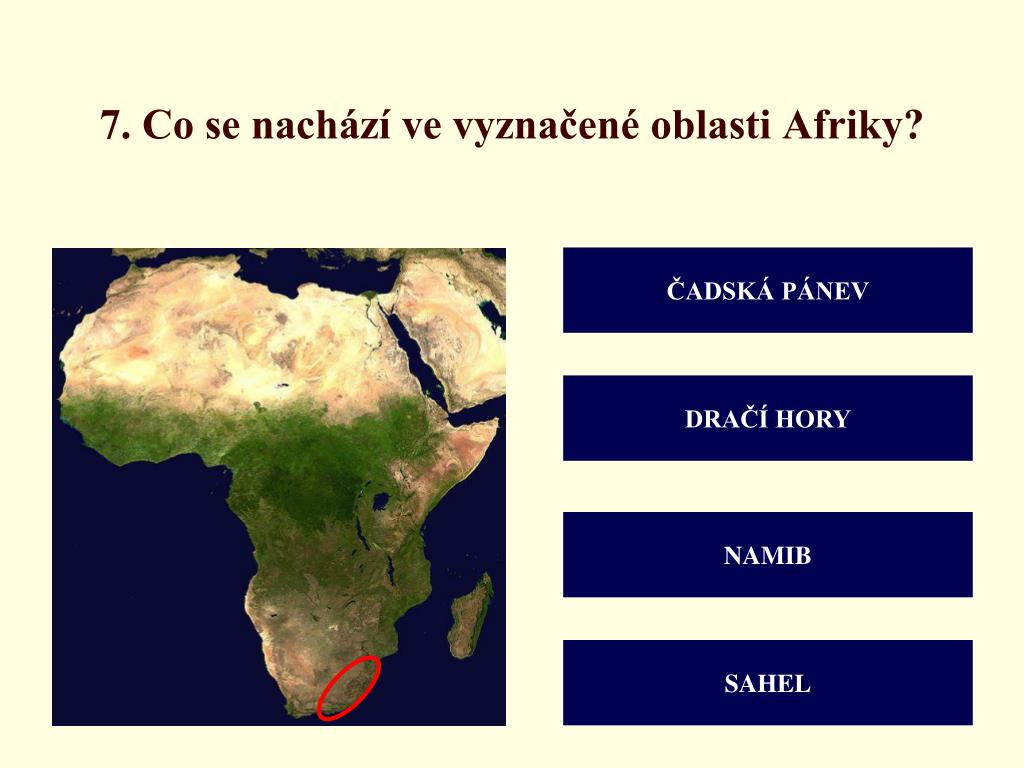 7. Co se nachází ve vyznačené oblasti Afriky?

ČADSKÁ PÁNEV

DRAČÍ HORY

NAMIB

SAHEL